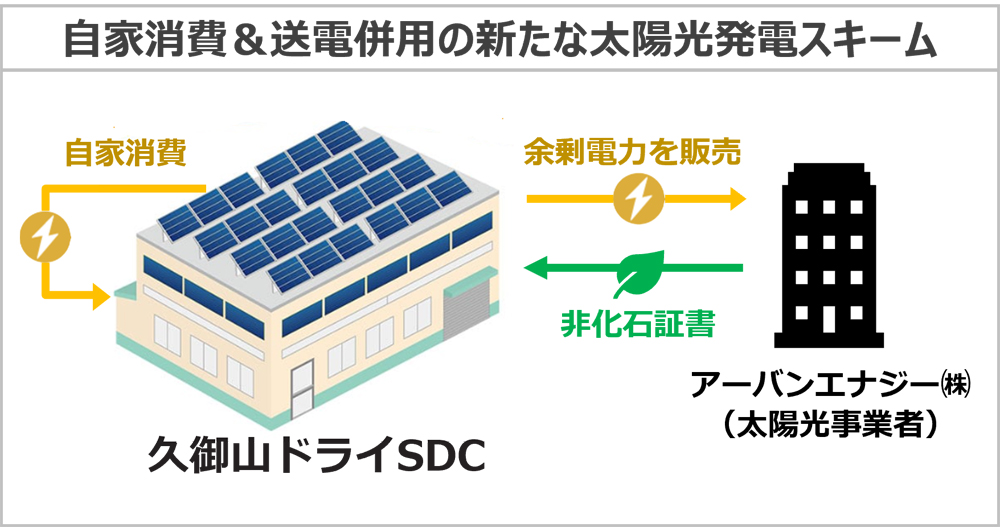 自家消費＆送電併用の新たな太陽光発電スキーム

自家消費

余剰電力を販売

非化石証書

久御山ドライSDC

アーバンエナジー㈱
（太陽光事業者）